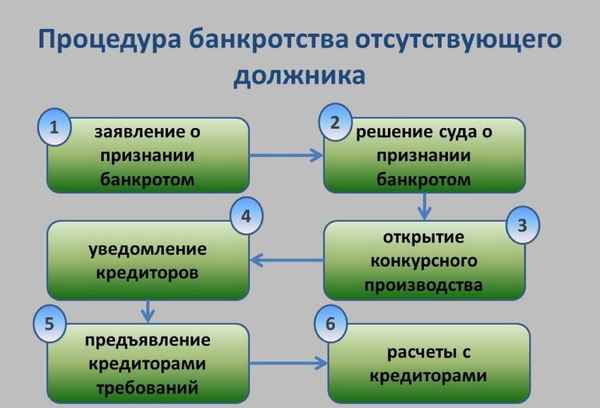 Процедура банкротства отсутствующего должника

1
заявление о признании банкротом

2
решение суда о признании банкротом

3
открытие конкурсного производства

4
уведомление кредиторов

5
предъявление кредиторами требований

6
расчеты с кредиторами